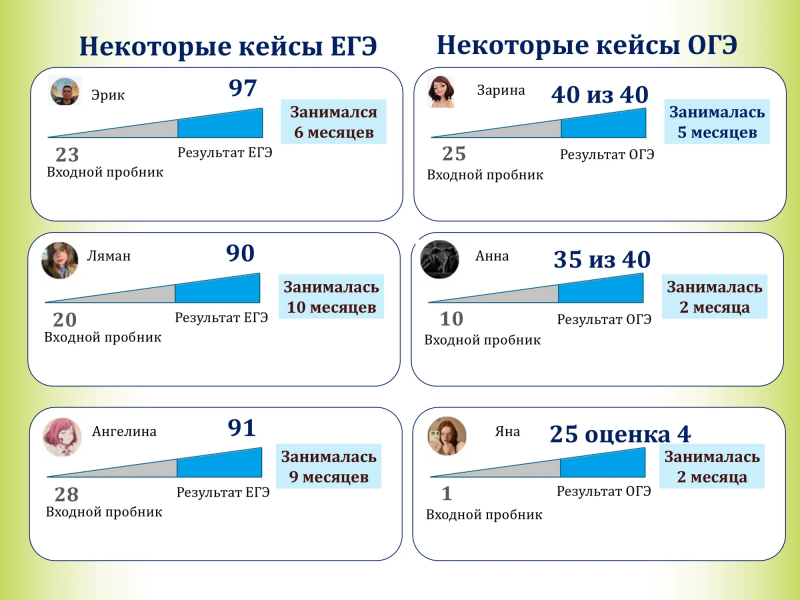 Некоторые кейсы ЕГЭ

Эрик

97

Занимался
6 месяцев

23
Входной пробник

Результат ЕГЭ

Ляман

90

Занималась
10 месяцев

20
Входной пробник

Результат ЕГЭ

Ангелина

91

Занималась
9 месяцев

28
Входной пробник

Результат ЕГЭ

Некоторые кейсы ОГЭ

Зарина

40 из 40

Занималась
5 месяцев

25
Входной пробник

Результат ОГЭ

Анна

35 из 40

Занималась
2 месяца

10
Входной пробник

Результат ОГЭ

Яна

25 оценка 4

Занималась
2 месяца

1
Входной пробник

Результат ОГЭ